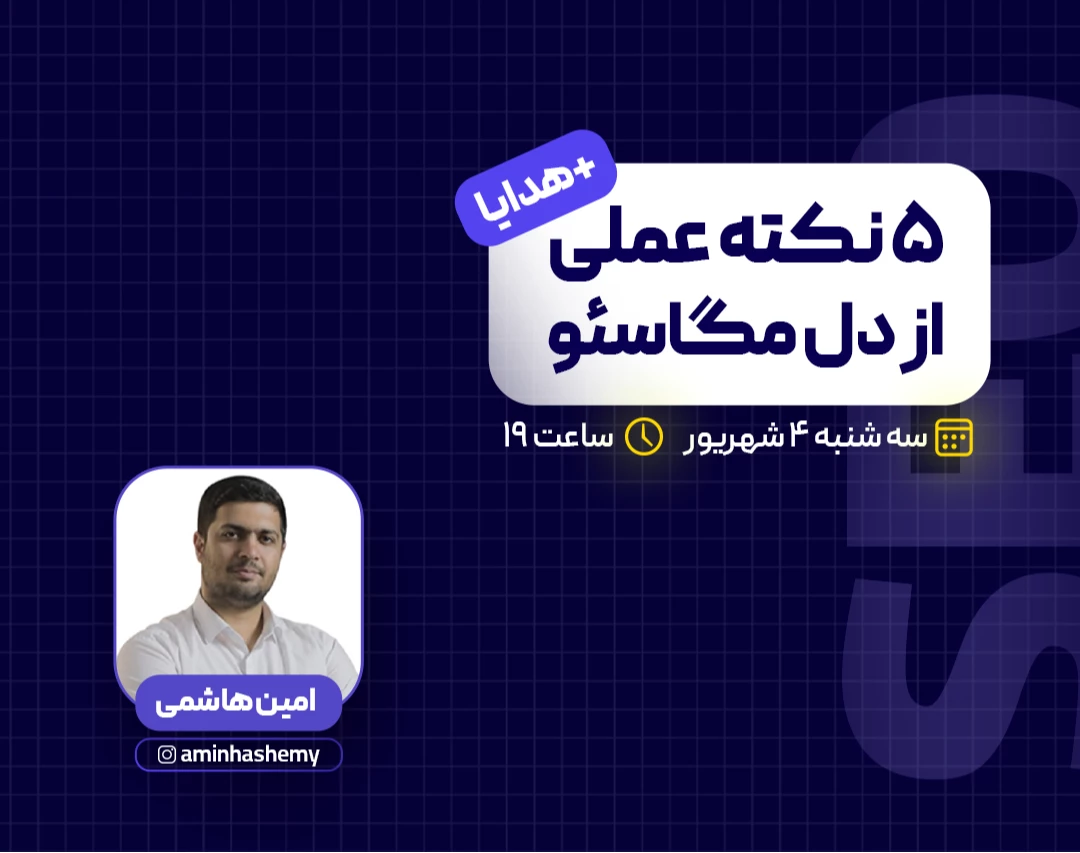 +هدایا

۵ نکته عملی
از دل مگاسئو

سه شنبه ۴ شهریور ساعت ۱۹

امین هاشمی

aminhashemy